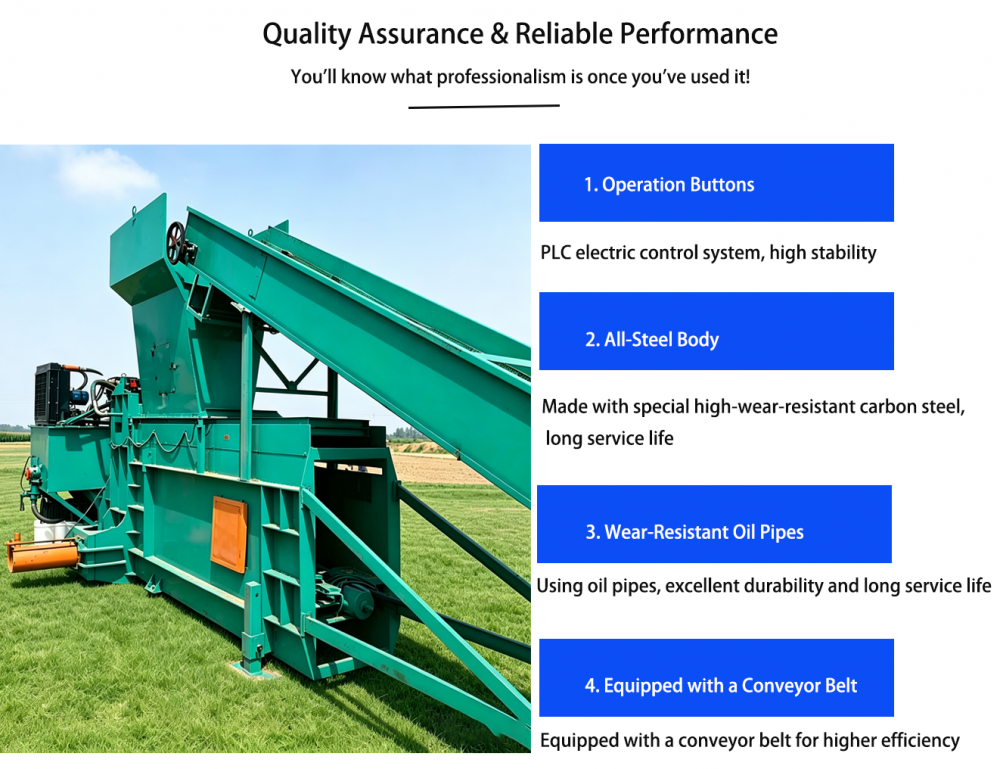 Quality Assurance & Reliable Performance

You'll know what professionalism is once you've used it!

1. Operation Buttons

PLC electric control system, high stability

2. All-Steel Body

Made with special high-wear-resistant carbon steel, long service life

3. Wear-Resistant Oil Pipes

Using oil pipes, excellent durability and long service life

4. Equipped with a Conveyor Belt

Equipped with a conveyor belt for higher efficiency